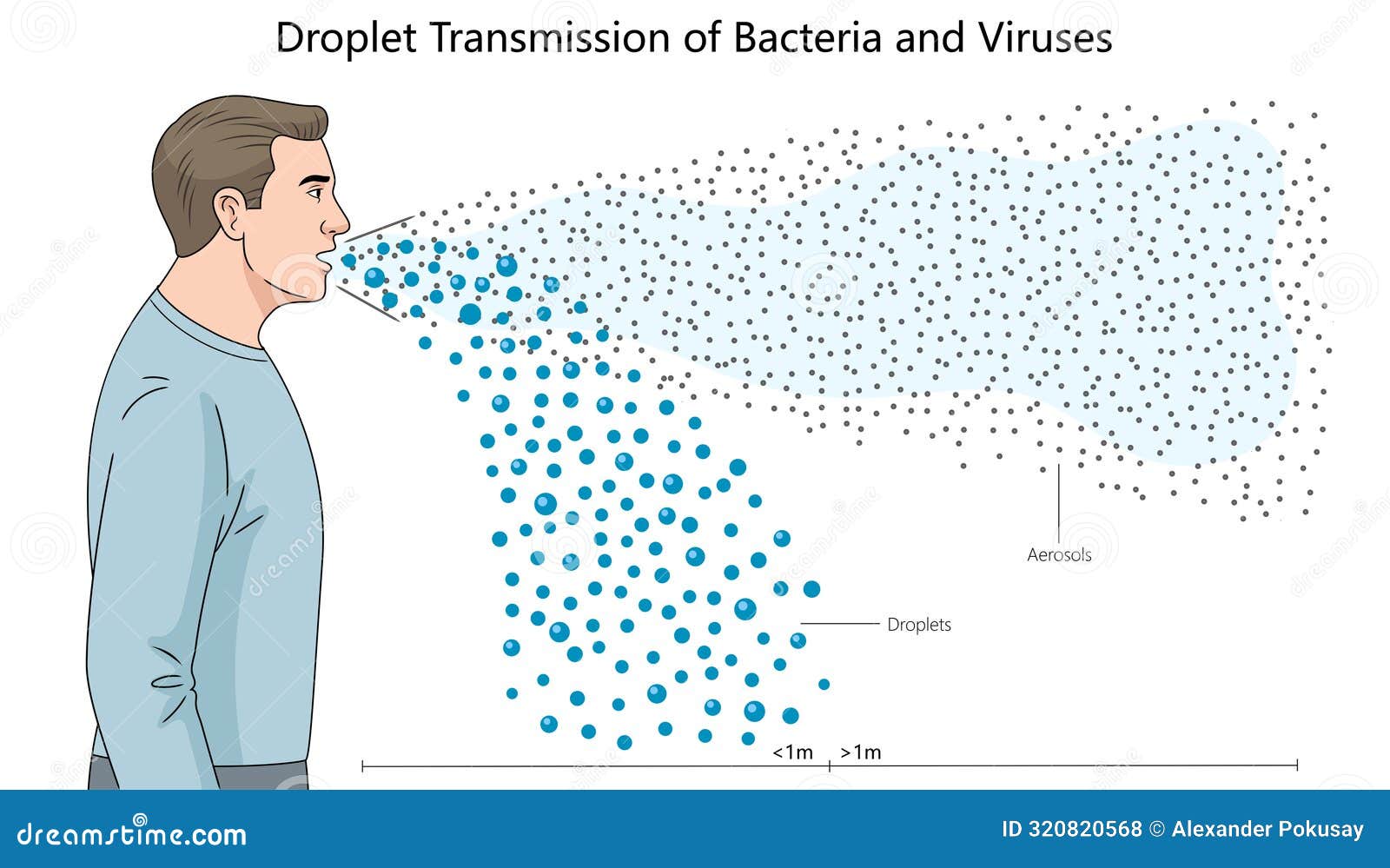 Droplet Transmission of Bacteria and Viruses

Aerosols

Droplets

<1m >1m

dreamstime.com

ID 320820568 © Alexander Pokusay